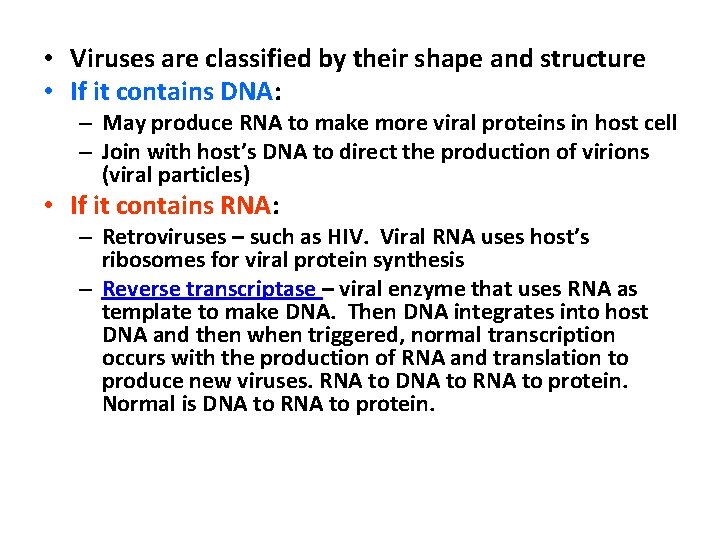 • Viruses are classified by their shape and structure
• If it contains DNA:
– May produce RNA to make more viral proteins in host cell
– Join with host's DNA to direct the production of virions (viral particles)
• If it contains RNA:
– Retroviruses – such as HIV. Viral RNA uses host's ribosomes for viral protein synthesis
– Reverse transcriptase – viral enzyme that uses RNA as template to make DNA. Then DNA integrates into host DNA and then when triggered, normal transcription occurs with the production of RNA and translation to produce new viruses. RNA to DNA to RNA to protein. Normal is DNA to RNA to protein.